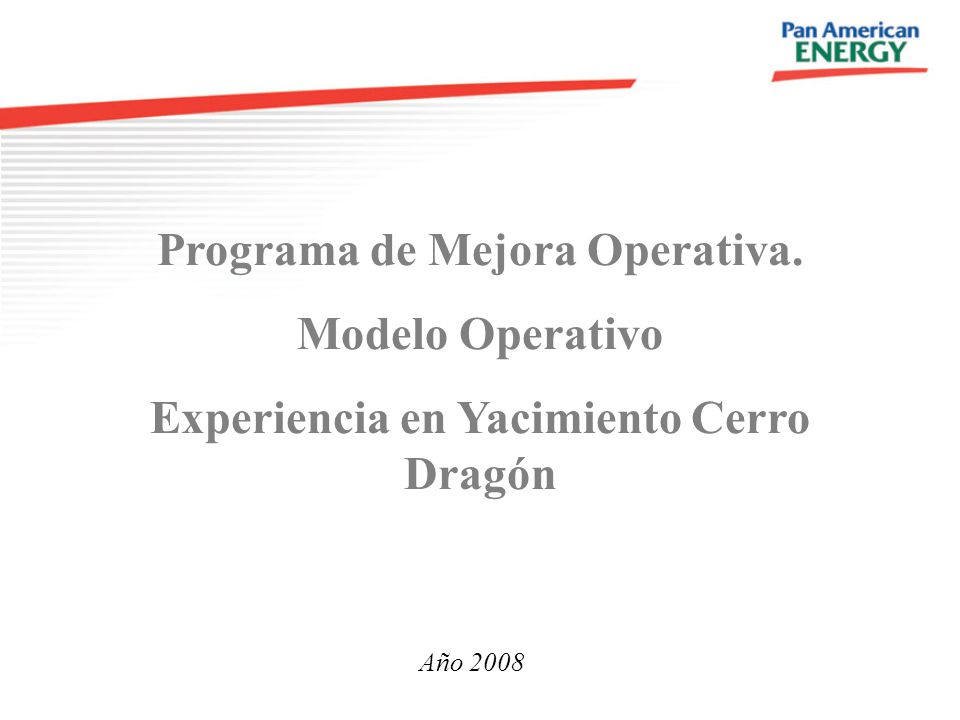 Pan American
ENERGY

Programa de Mejora Operativa.

Modelo Operativo

Experiencia en Yacimiento Cerro Dragón

Año 2008